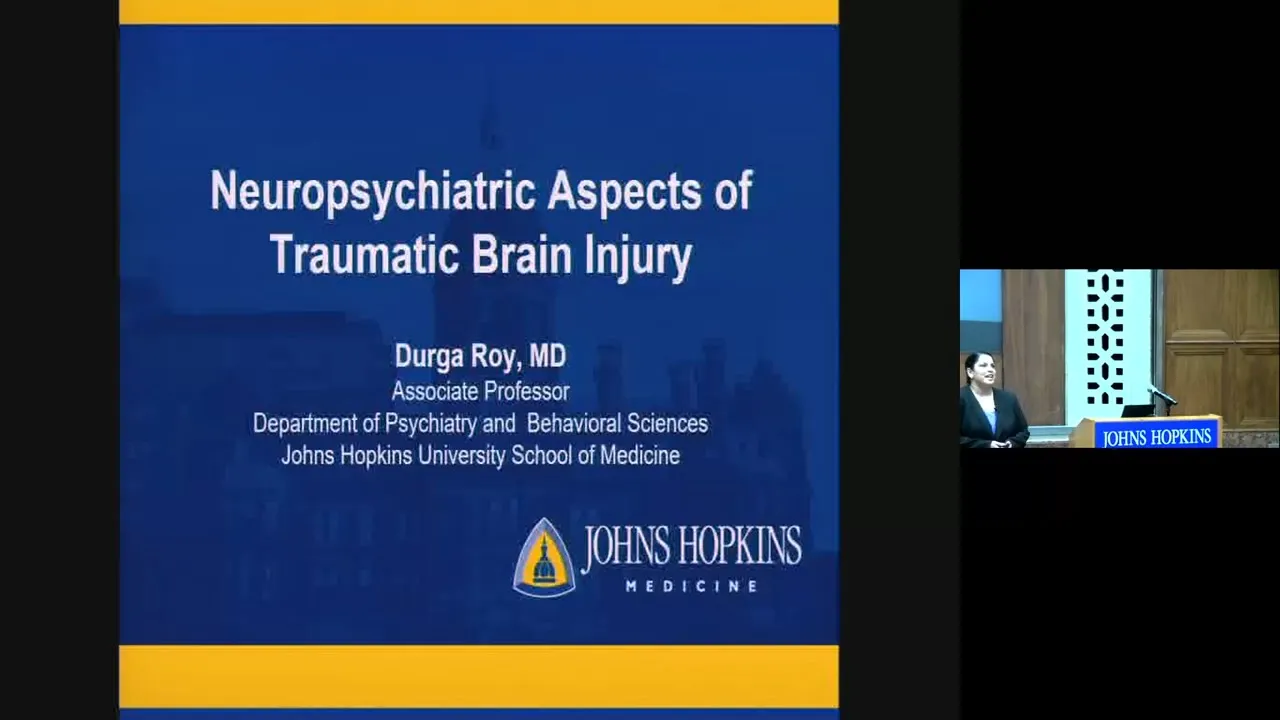 Neuropsychiatric Aspects of Traumatic Brain Injury

Durga Roy, MD
Associate Professor
Department of Psychiatry and Behavioral Sciences
Johns Hopkins University School of Medicine

JOHNS HOPKINS
MEDICINE

JOHNS HOPKINS